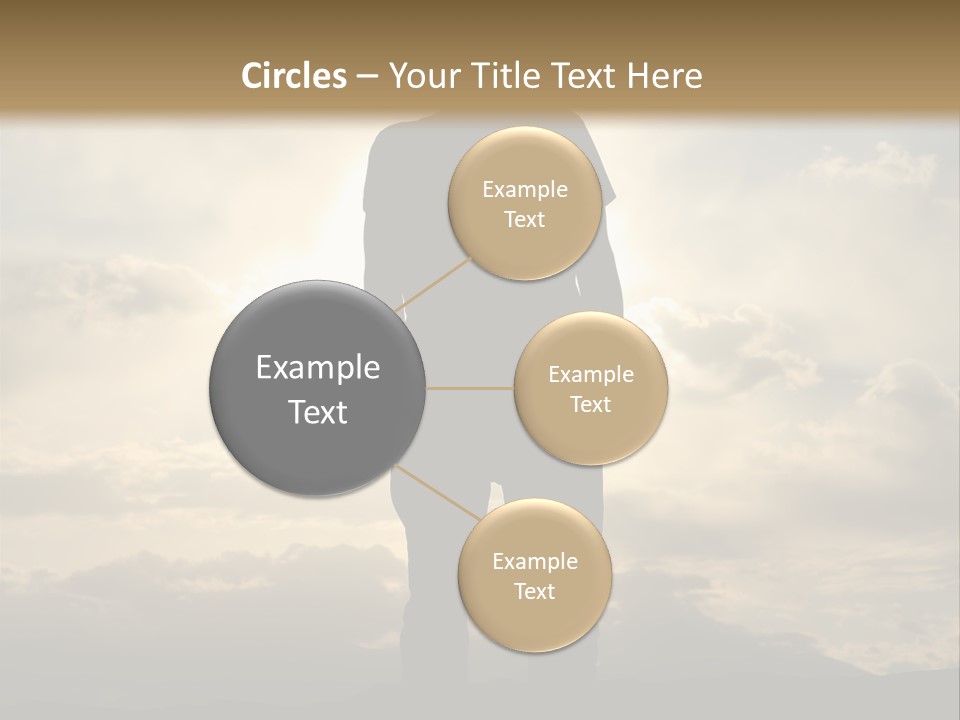 Circles – Your Title Text Here

Example Text

Example Text

Example Text

Example Text